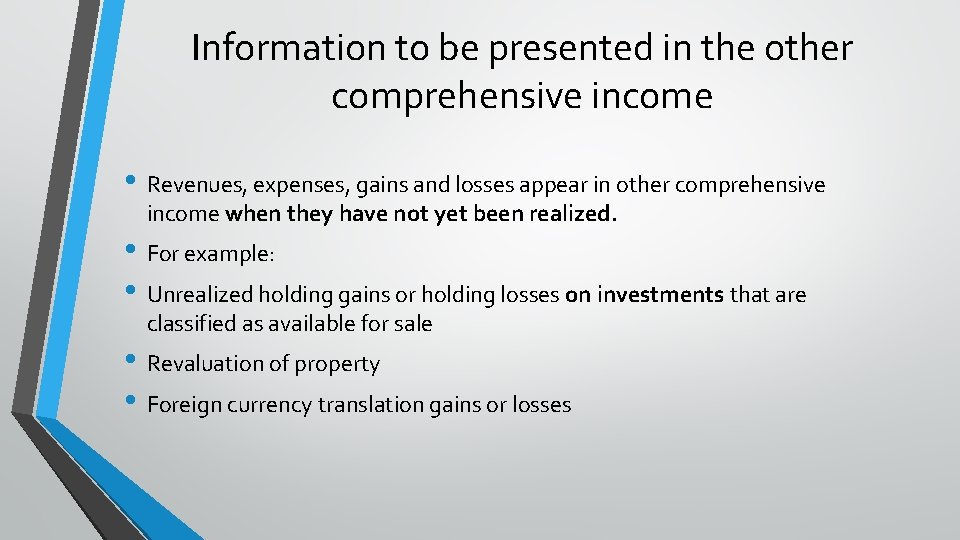 Information to be presented in the other comprehensive income

• Revenues, expenses, gains and losses appear in other comprehensive income when they have not yet been realized.

• For example:

• Unrealized holding gains or holding losses on investments that are classified as available for sale

• Revaluation of property

• Foreign currency translation gains or losses